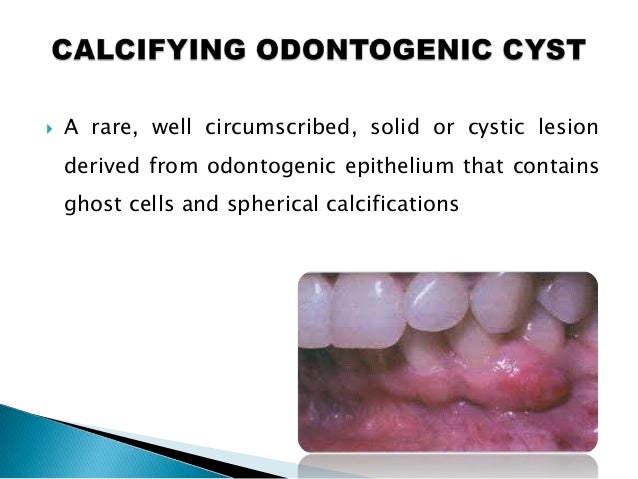 CALCIFYING ODONTOGENIC CYST

A rare, well circumscribed, solid or cystic lesion derived from odontogenic epithelium that contains ghost cells and spherical calcifications